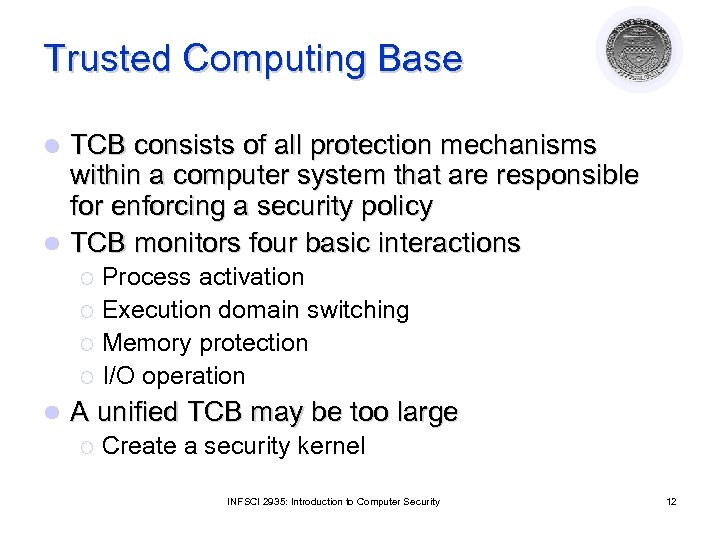 Trusted Computing Base

- TCB consists of all protection mechanisms within a computer system that are responsible for enforcing a security policy
- TCB monitors four basic interactions
  - Process activation
  - Execution domain switching
  - Memory protection
  - I/O operation
- A unified TCB may be too large
  - Create a security kernel

INFSCI 2935: Introduction to Computer Security

12